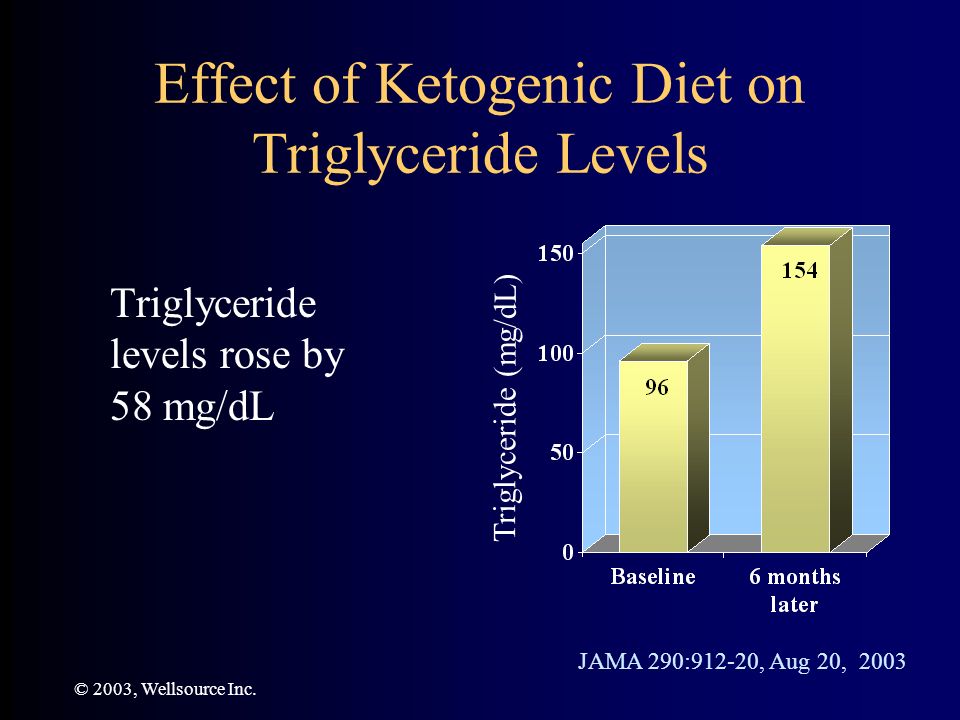 Effect of Ketogenic Diet on Triglyceride Levels

Triglyceride levels rose by 58 mg/dL

Triglyceride (mg/dL)

150

100

50

0

96

154

Baseline

6 months later

JAMA 290:912-20, Aug 20, 2003

© 2003, Wellsource Inc.